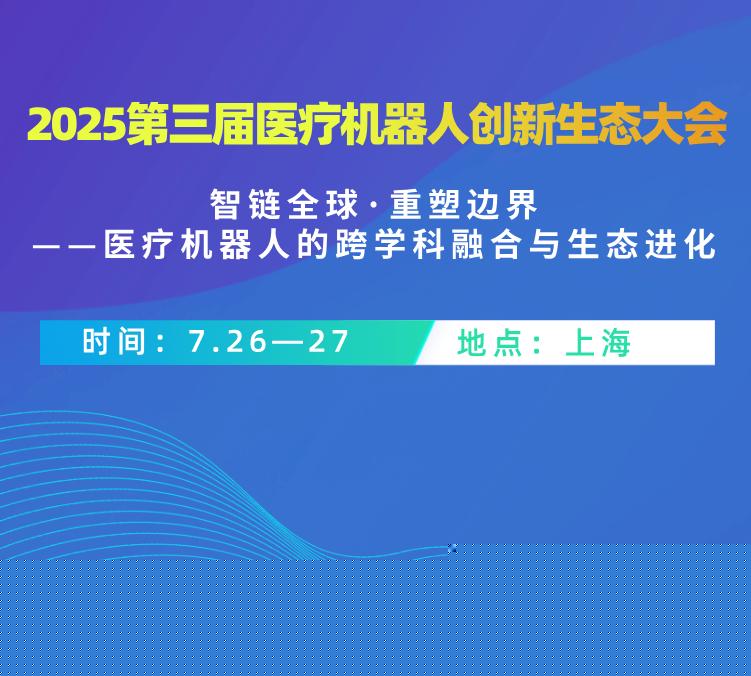 2025第三届医疗机器人创新生态大会

智链全球·重塑边界
——医疗机器人的跨学科融合与生态进化

时间：7.26—27 地点：上海